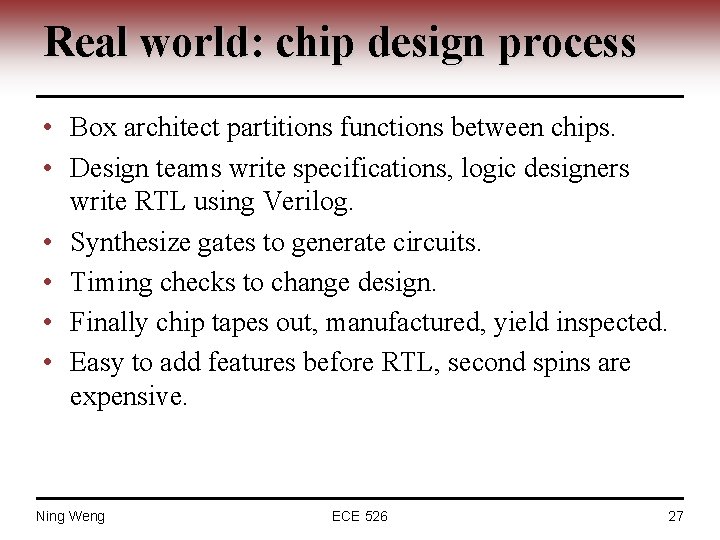 Real world: chip design process

• Box architect partitions functions between chips.
• Design teams write specifications, logic designers write RTL using Verilog.
• Synthesize gates to generate circuits.
• Timing checks to change design.
• Finally chip tapes out, manufactured, yield inspected.
• Easy to add features before RTL, second spins are expensive.

Ning Weng ECE 526 27